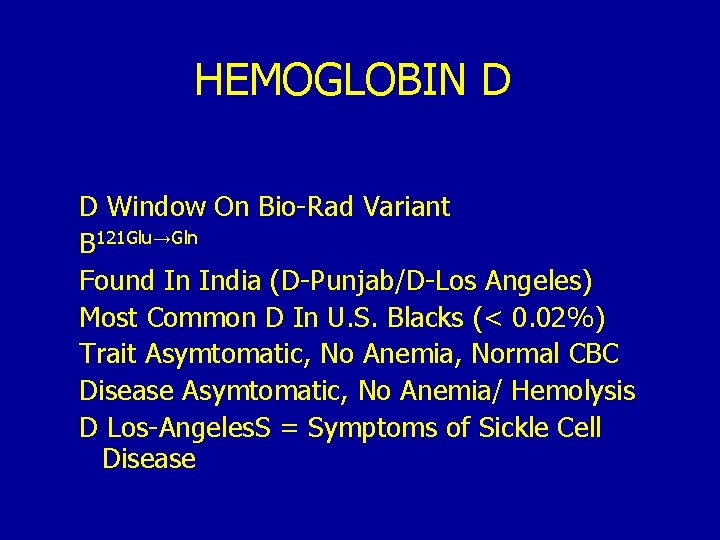 HEMOGLOBIN D

D Window On Bio-Rad Variant

$B^{121Glu \rightarrow Gln}$

Found In India (D-Punjab/D-Los Angeles)

Most Common D In U.S. Blacks (< 0.02%)

Trait Asymtomatic, No Anemia, Normal CBC

Disease Asymtomatic, No Anemia/ Hemolysis

D Los-AngelesS = Symptoms of Sickle Cell Disease